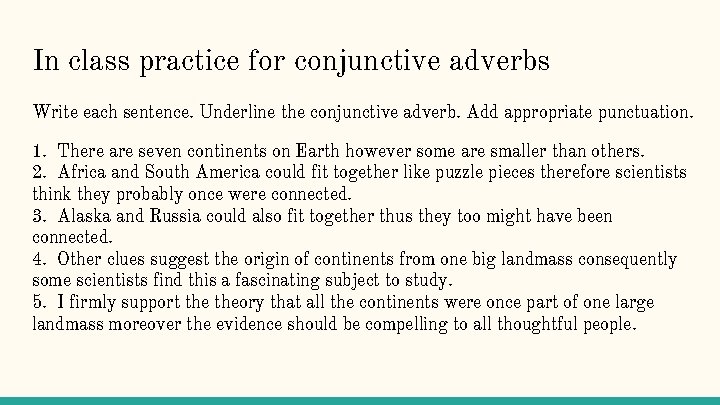 In class practice for conjunctive adverbs

Write each sentence. Underline the conjunctive adverb. Add appropriate punctuation.

1. There are seven continents on Earth however some are smaller than others.
2. Africa and South America could fit together like puzzle pieces therefore scientists think they probably once were connected.
3. Alaska and Russia could also fit together thus they too might have been connected.
4. Other clues suggest the origin of continents from one big landmass consequently some scientists find this a fascinating subject to study.
5. I firmly support the theory that all the continents were once part of one large landmass moreover the evidence should be compelling to all thoughtful people.